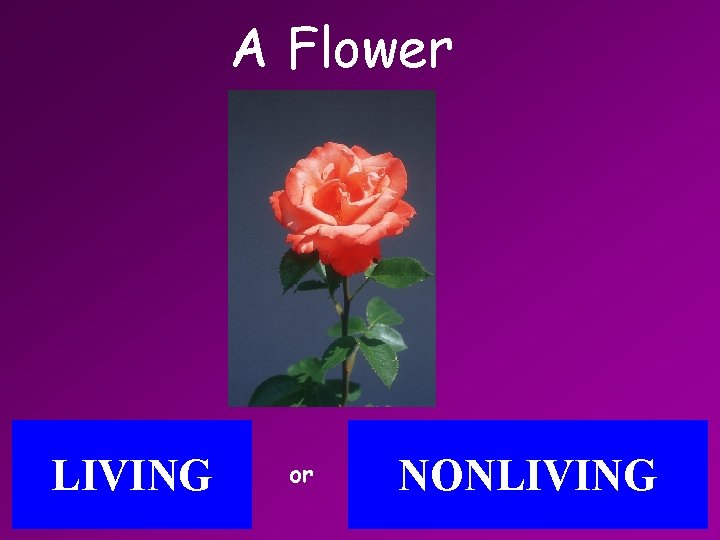 A Flower

LIVING

or

NONLIVING